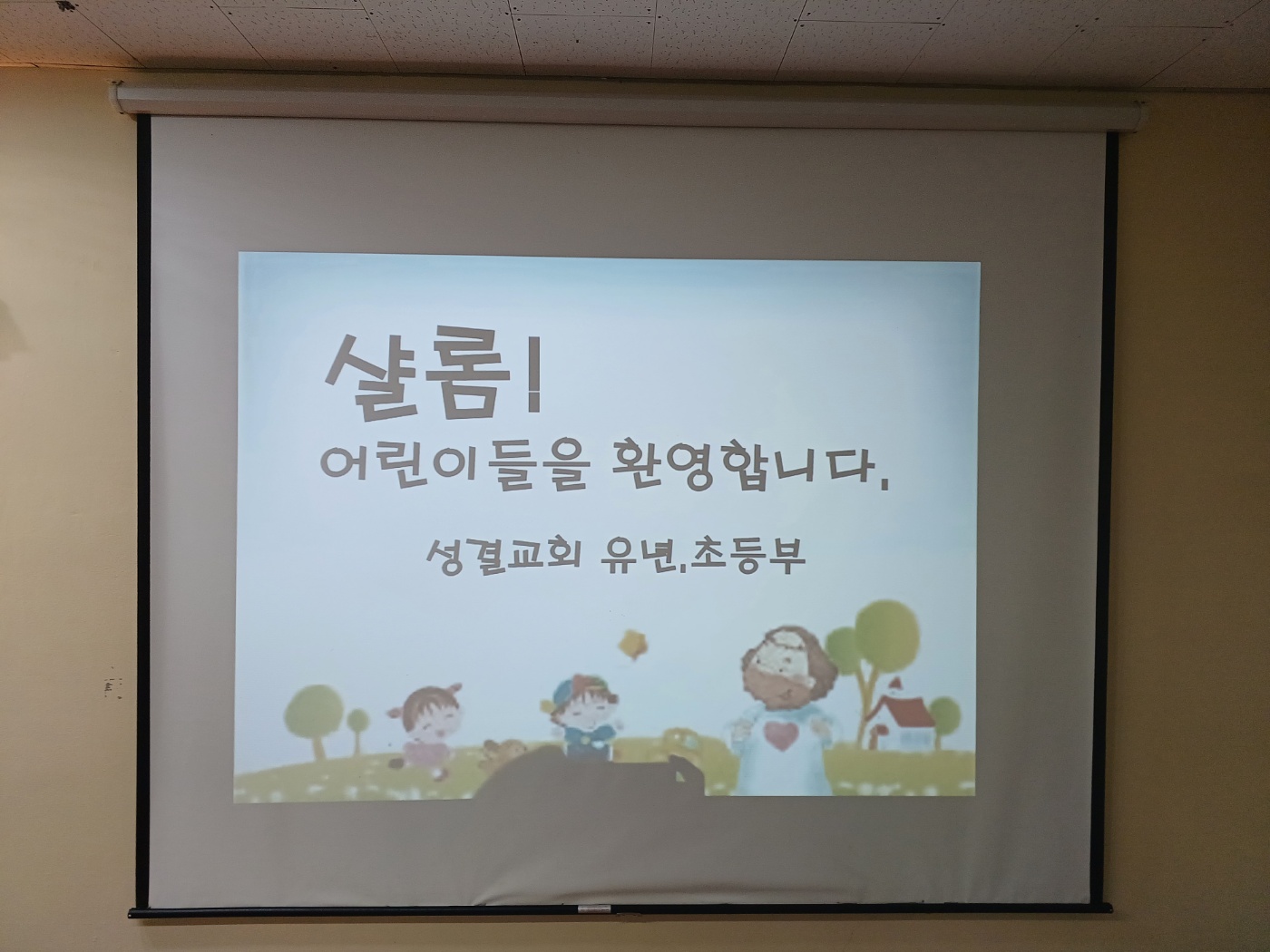 샬롬!
어린이들을 환영합니다.

성결교회 유년.초등부